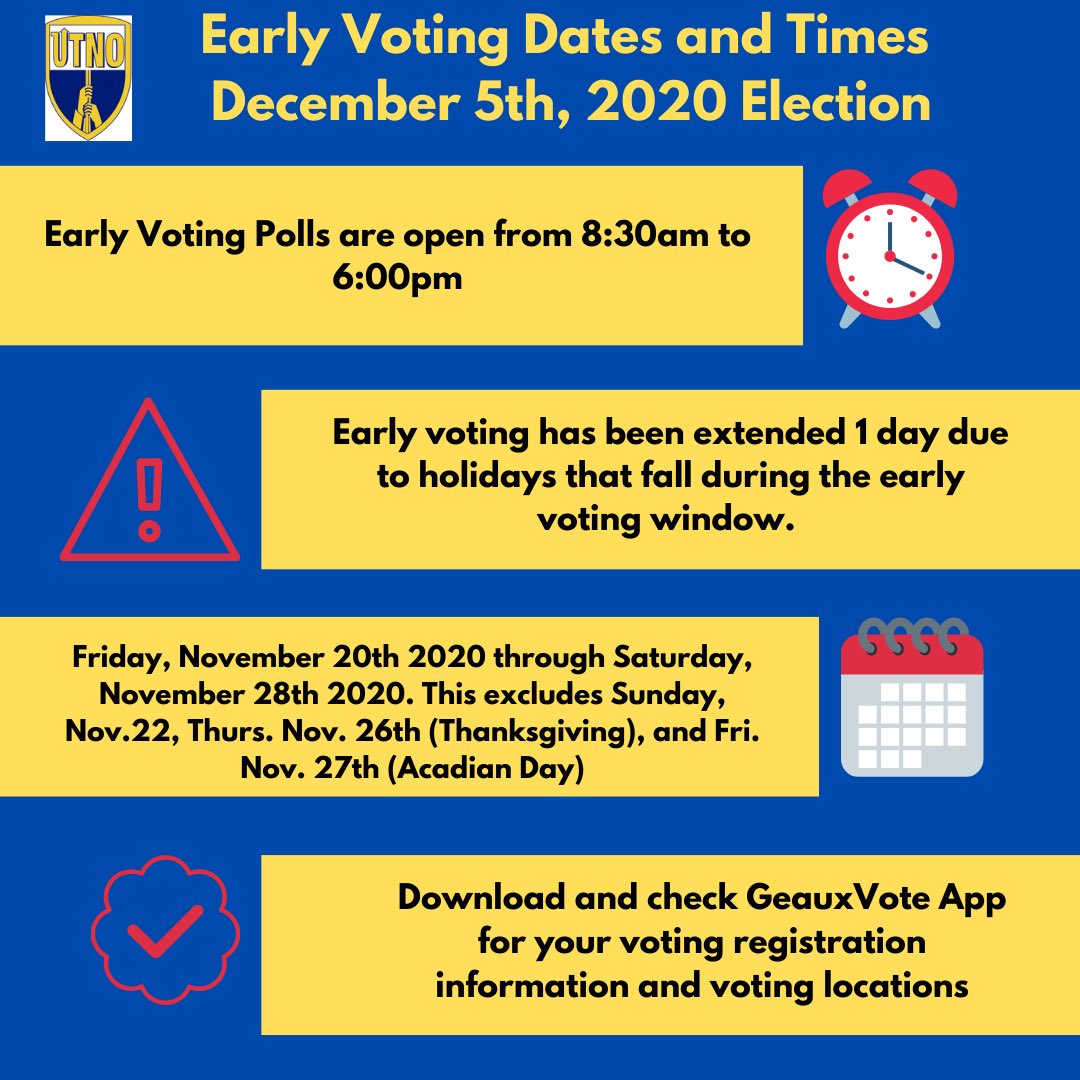 UTNO

Early Voting Dates and Times
December 5th, 2020 Election

Early Voting Polls are open from 8:30am to 6:00pm

Early voting has been extended 1 day due to holidays that fall during the early voting window.

Friday, November 20th 2020 through Saturday, November 28th 2020. This excludes Sunday, Nov.22, Thurs. Nov. 26th (Thanksgiving), and Fri. Nov. 27th (Acadian Day)

Download and check GeauxVote App for your voting registration information and voting locations